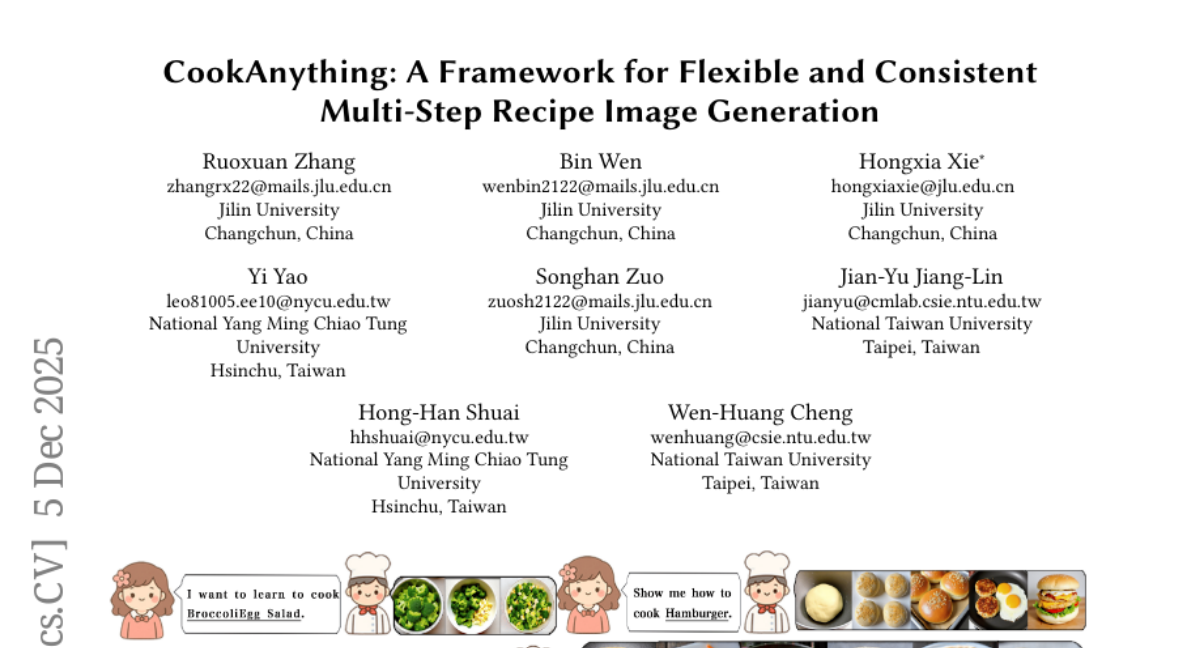 CookAnything: A Framework for Flexible and Consistent Multi-Step Recipe Image Generation

Ruoxuan Zhang
zhangrx22@mails.jlu.edu.cn
Jilin University
Changchun, China

Bin Wen
wenbin2122@mails.jlu.edu.cn
Jilin University
Changchun, China

Hongxia Xie*
hongxiaxie@jlu.edu.cn
Jilin University
Changchun, China

Yi Yao
leo81005.ee10@nycu.edu.tw
National Yang Ming Chiao Tung University
Hsinchu, Taiwan

Songhan Zuo
zuosh2122@mails.jlu.edu.cn
Jilin University
Changchun, China

Jian-Yu Jiang-Lin
jianyu@cmlab.csie.ntu.edu.tw
National Taiwan University
Taipei, Taiwan

Hong-Han Shuai
hhshuai@nycu.edu.tw
National Yang Ming Chiao Tung University
Hsinchu, Taiwan

Wen-Huang Cheng
wenhuang@csie.ntu.edu.tw
National Taiwan University
Taipei, Taiwan

cs.CV] 5 Dec 2025

I want to learn to cook BroccoliEgg Salad.

Show me how to cook Hamburger.